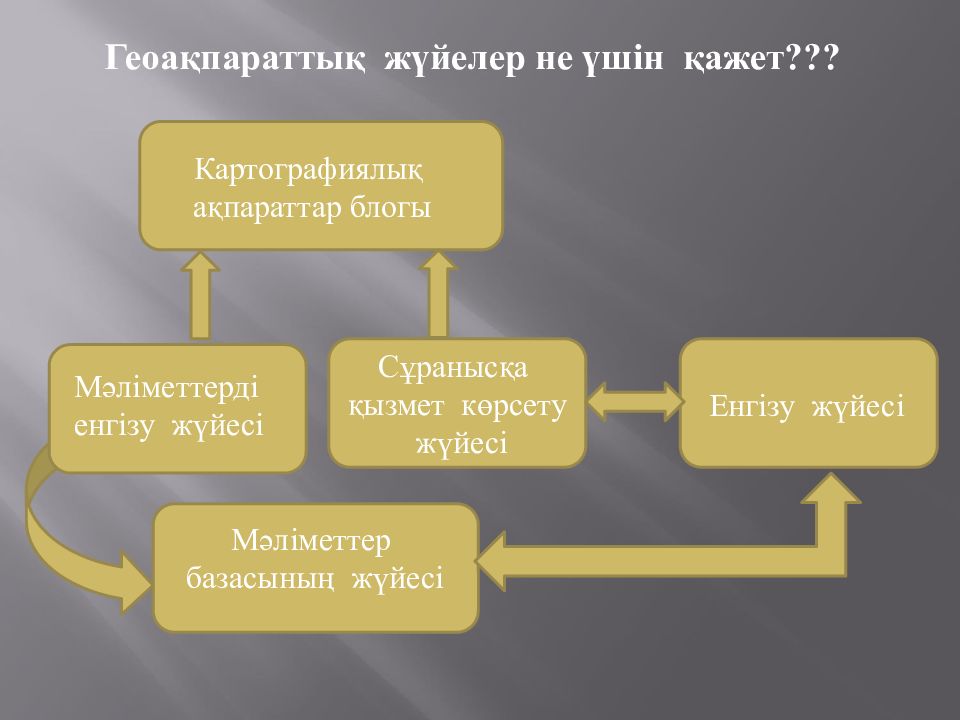 Геоақпараттық жүйелер не үшін қажет???

Картографиялық ақпараттар блогы

Мәліметтерді енгізу жүйесі

Сұранысқа қызмет көрсету жүйесі

Енгізу жүйесі

Мәліметтер базасының жүйесі